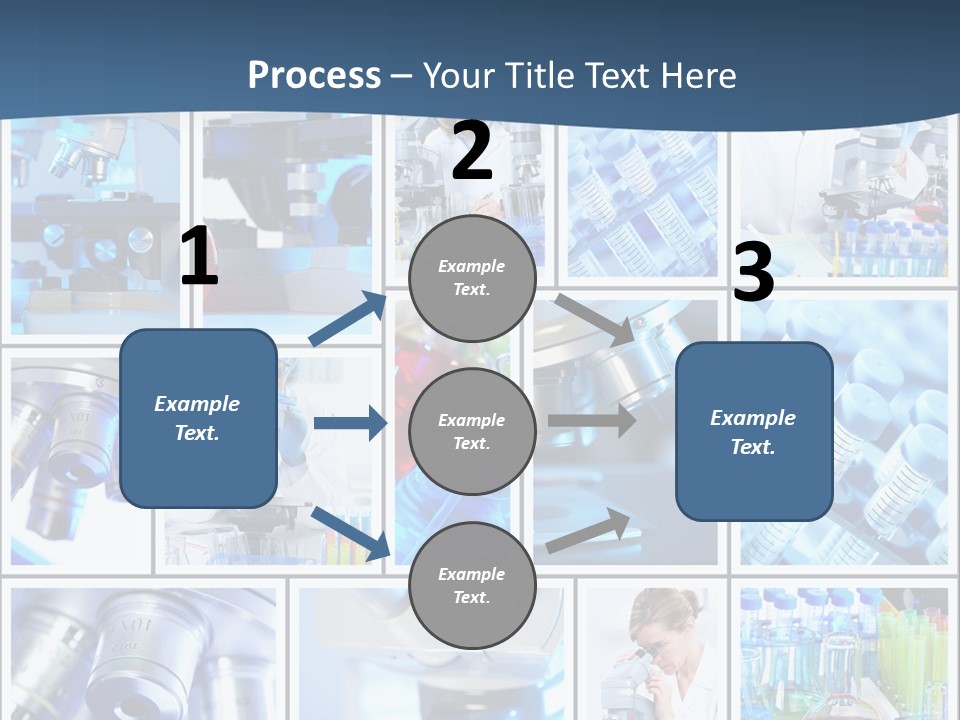 Process – Your Title Text Here

1

Example Text.

2

Example Text.

Example Text.

Example Text.

3

Example Text.